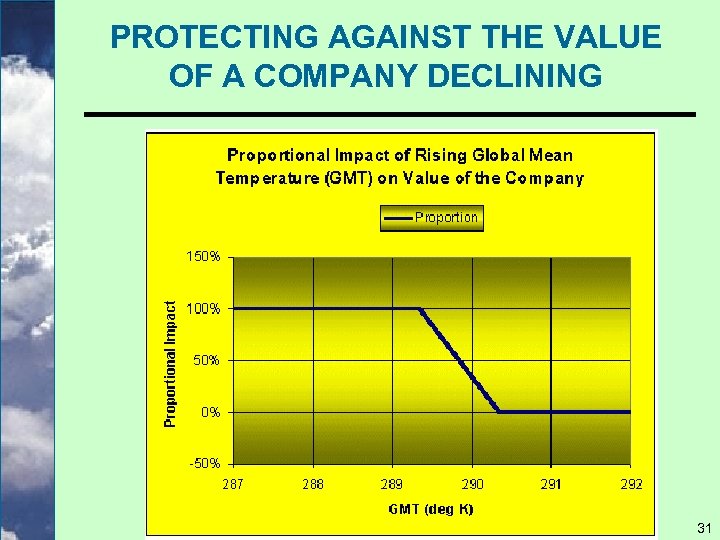 PROTECTING AGAINST THE VALUE OF A COMPANY DECLINING

Proportional Impact of Rising Global Mean Temperature (GMT) on Value of the Company

Proportion

150%
100%
50%
0%
-50%

Proportional Impact

287 288 289 290 291 292

GMT (deg K)

31